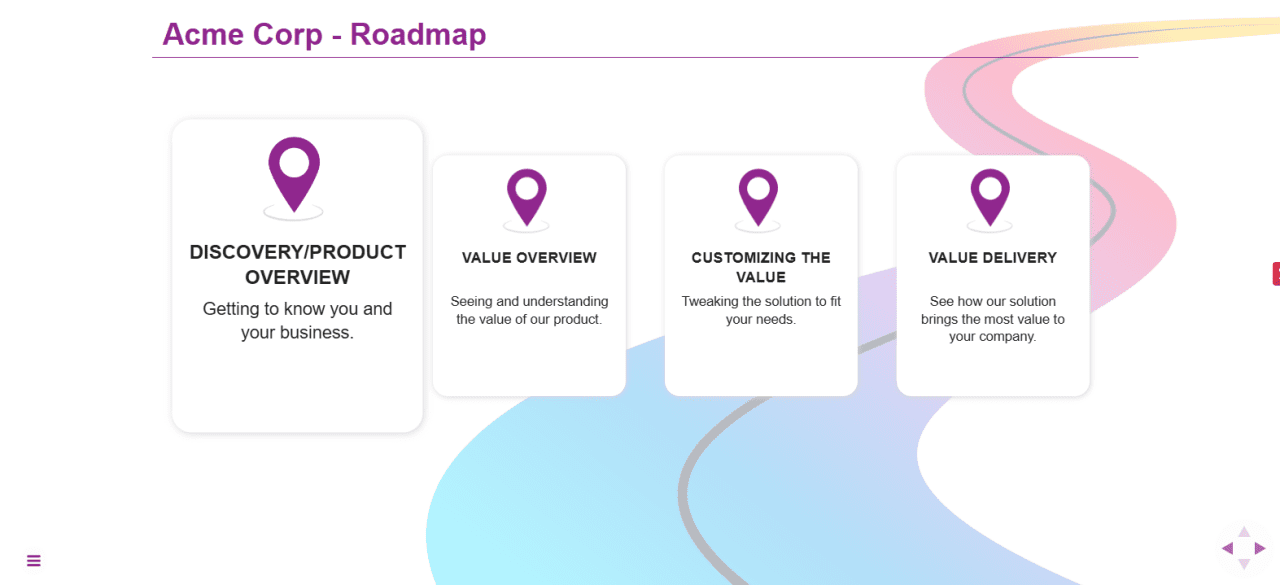 Acme Corp - Roadmap

DISCOVERY/PRODUCT OVERVIEW

Getting to know you and your business.

VALUE OVERVIEW

Seeing and understanding the value of our product.

CUSTOMIZING THE VALUE

Tweaking the solution to fit your needs.

VALUE DELIVERY

See how our solution brings the most value to your company.